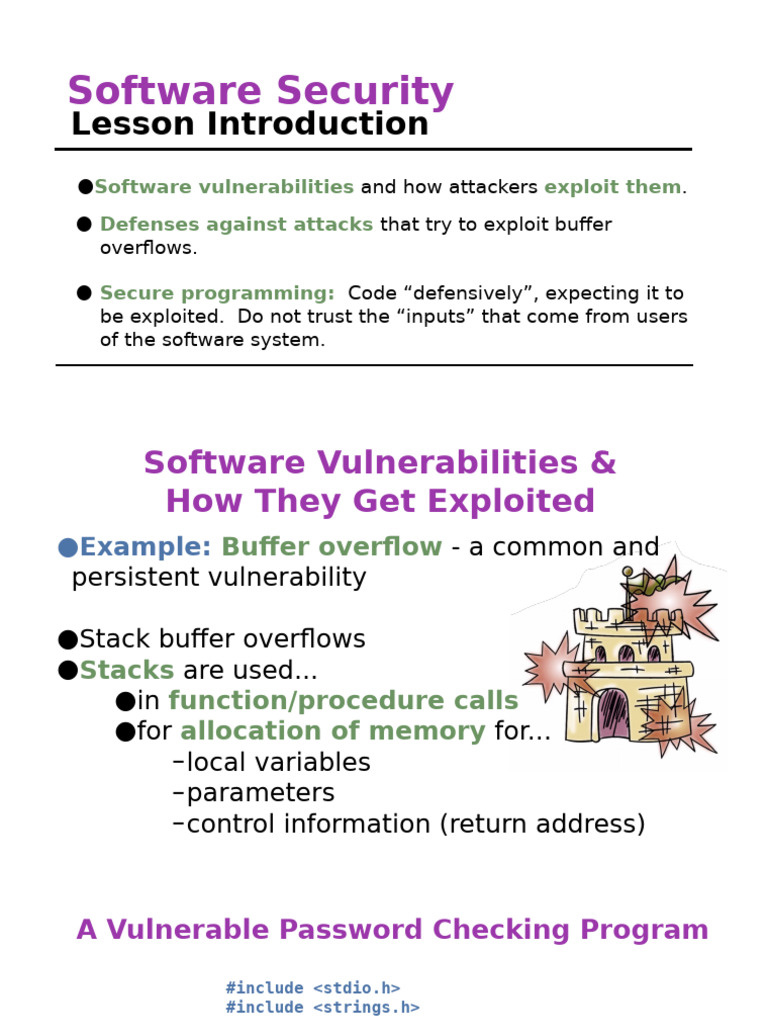 Software Security
Lesson Introduction

●Software vulnerabilities and how attackers exploit them.

● Defenses against attacks that try to exploit buffer overflows.

● Secure programming: Code “defensively”, expecting it to be exploited. Do not trust the “inputs” that come from users of the software system.

Software Vulnerabilities & How They Get Exploited

●Example: Buffer overflow - a common and persistent vulnerability

●Stack buffer overflows
●Stacks are used...
●in function/procedure calls
●for allocation of memory for...
–local variables
–parameters
–control information (return address)

A Vulnerable Password Checking Program

#include <stdio.h>
#include <strings.h>